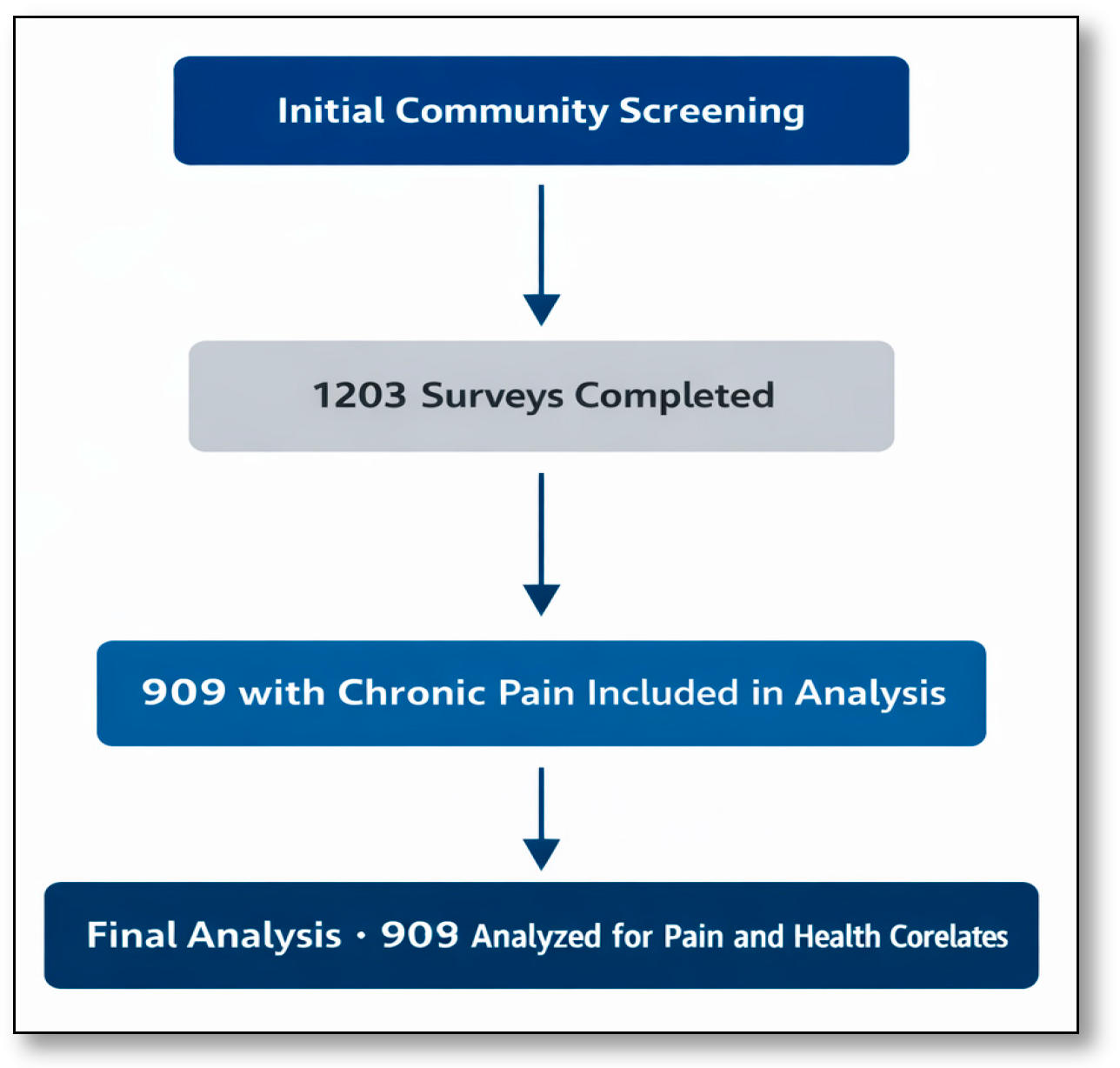 Initial Community Screening

1203 Surveys Completed

909 with Chronic Pain Included in Analysis

Final Analysis · 909 Analyzed for Pain and Health Corelates